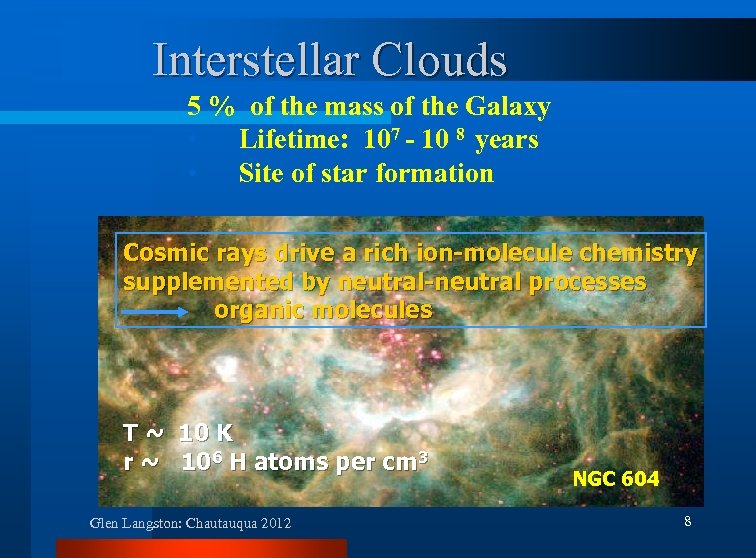 Interstellar Clouds

5 % of the mass of the Galaxy
Lifetime: $10^7$ - $10^8$ years
Site of star formation

Cosmic rays drive a rich ion-molecule chemistry supplemented by neutral-neutral processes
organic molecules

T ~ 10 K
r ~ $10^6$ H atoms per $cm^3$

NGC 604

Glen Langston: Chautauqua 2012

8